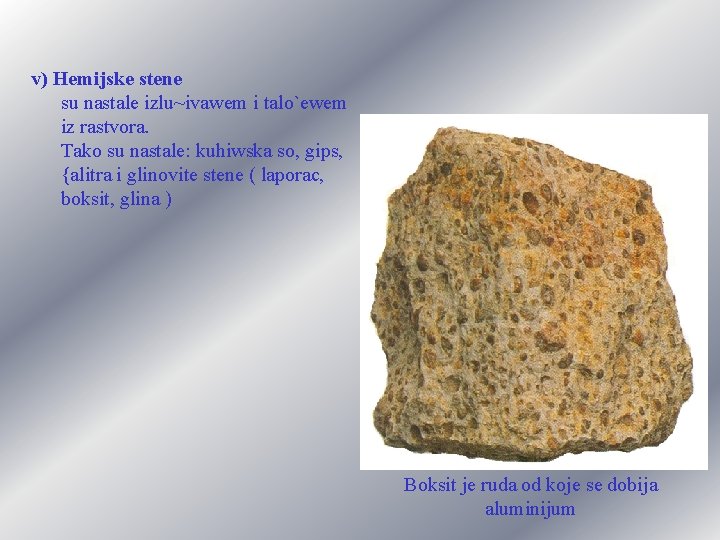 v) Hemijske stene
su nastale izlu~ivawem i talo`ewem iz rastvora.
Tako su nastale: kuhiwska so, gips, {alitra i glinovite stene ( laporac, boksit, glina )

Boksit je ruda od koje se dobija aluminijum